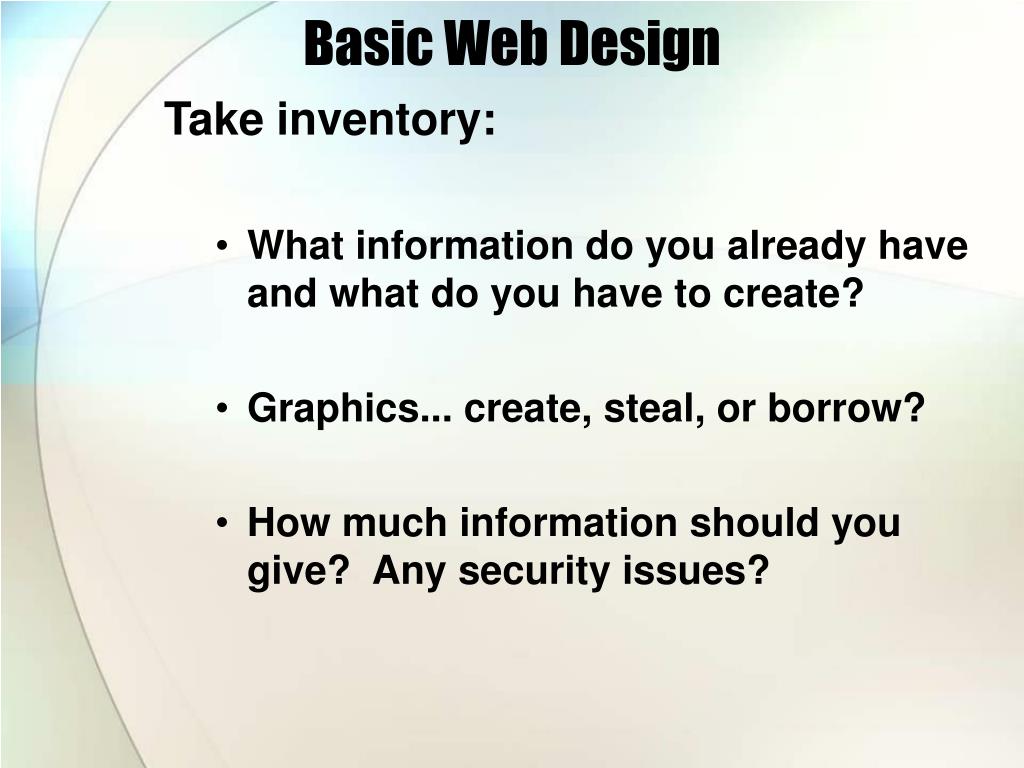 Basic Web Design

Take inventory:

• What information do you already have and what do you have to create?

• Graphics... create, steal, or borrow?

• How much information should you give?  Any security issues?